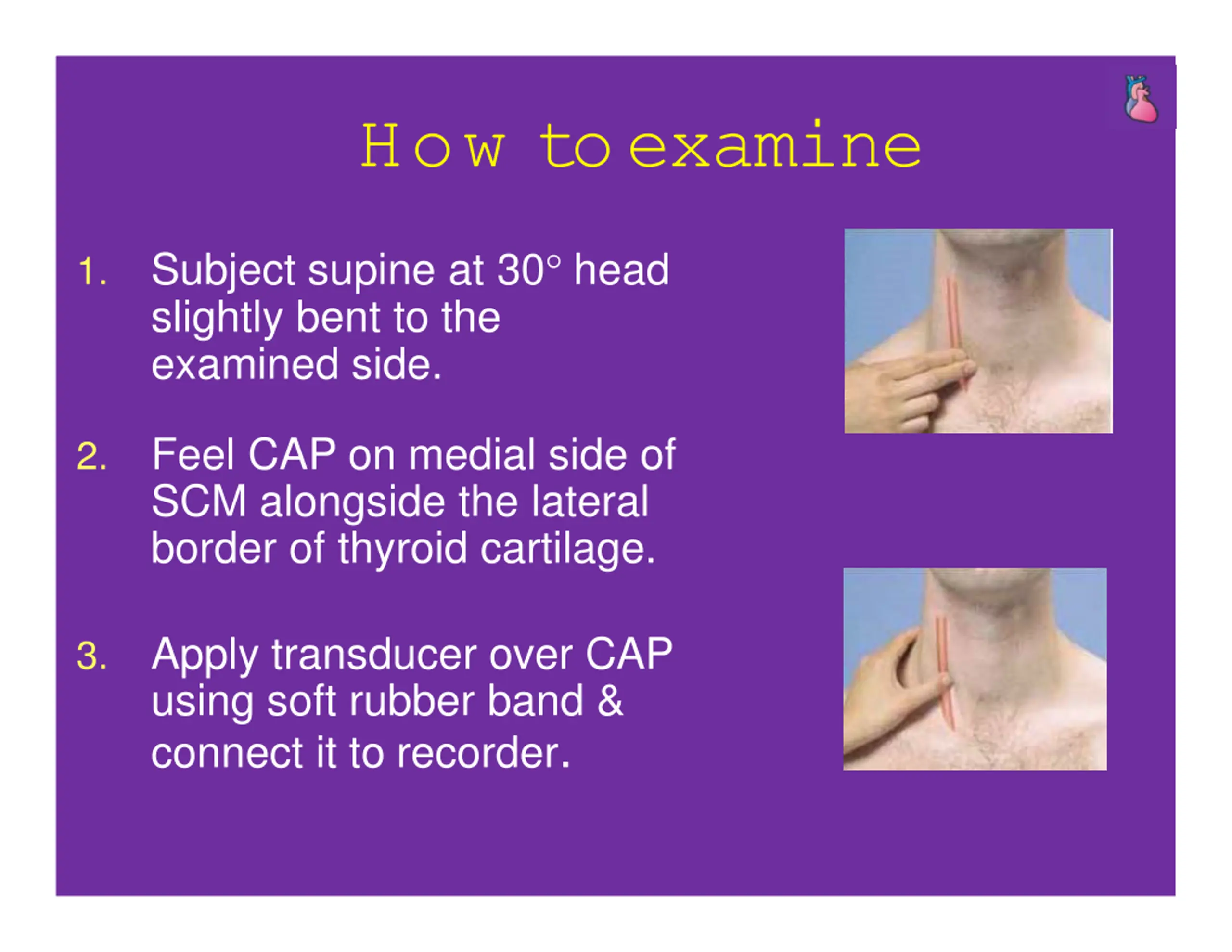 How to examine

1. Subject supine at 30° head slightly bent to the examined side.

2. Feel CAP on medial side of SCM alongside the lateral border of thyroid cartilage.

3. Apply transducer over CAP using soft rubber band & connect it to recorder.